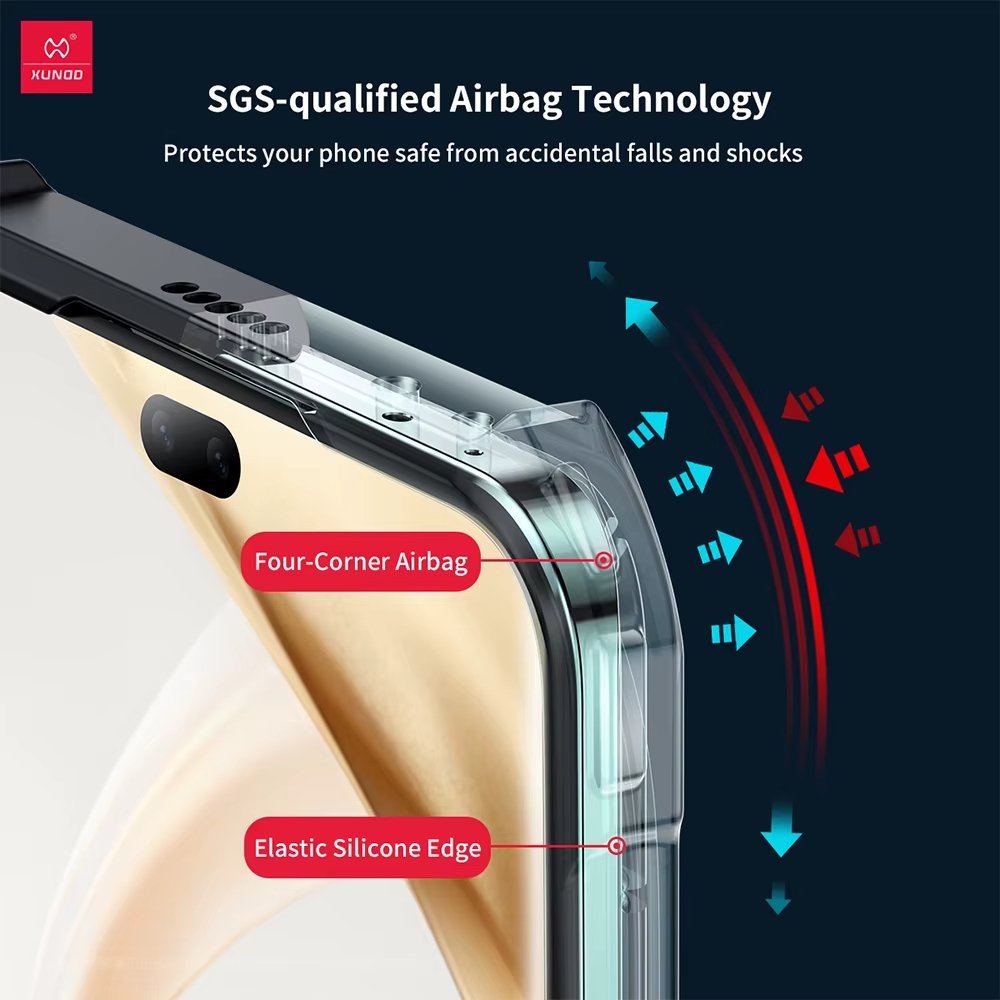 XUNDD

SGS-qualified Airbag Technology

Protects your phone safe from accidental falls and shocks

Four-Corner Airbag

Elastic Silicone Edge